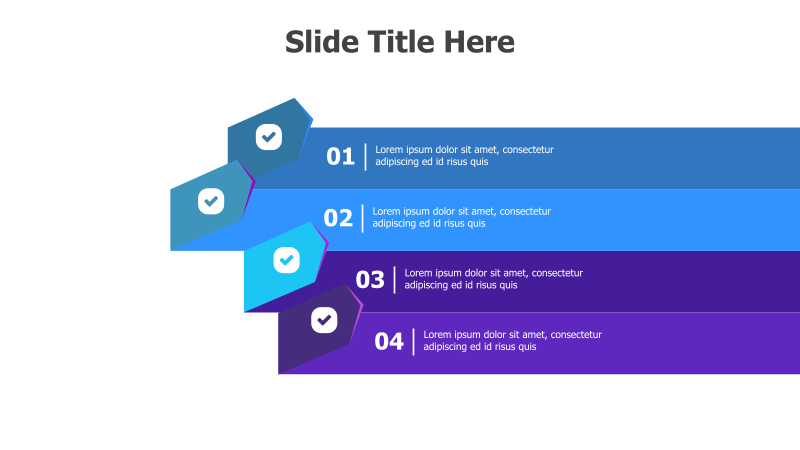 Slide Title Here

01 Lorem ipsum dolor sit amet, consectetur adipiscing ed id risus quis

02 Lorem ipsum dolor sit amet, consectetur adipiscing ed id risus quis

03 Lorem ipsum dolor sit amet, consectetur adipiscing ed id risus quis

04 Lorem ipsum dolor sit amet, consectetur adipiscing ed id risus quis